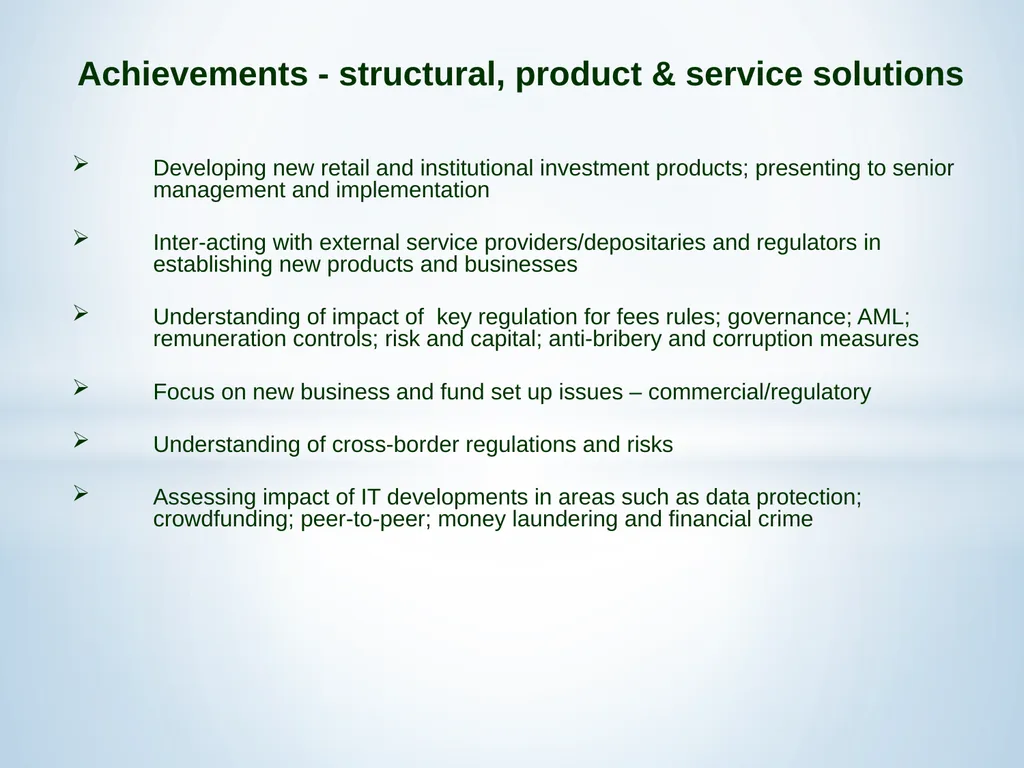 Achievements - structural, product & service solutions

➢ Developing new retail and institutional investment products; presenting to senior management and implementation

➢ Inter-acting with external service providers/depositaries and regulators in establishing new products and businesses

➢ Understanding of impact of  key regulation for fees rules; governance; AML; remuneration controls; risk and capital; anti-bribery and corruption measures

➢ Focus on new business and fund set up issues – commercial/regulatory

➢ Understanding of cross-border regulations and risks

➢ Assessing impact of IT developments in areas such as data protection; crowdfunding; peer-to-peer; money laundering and financial crime